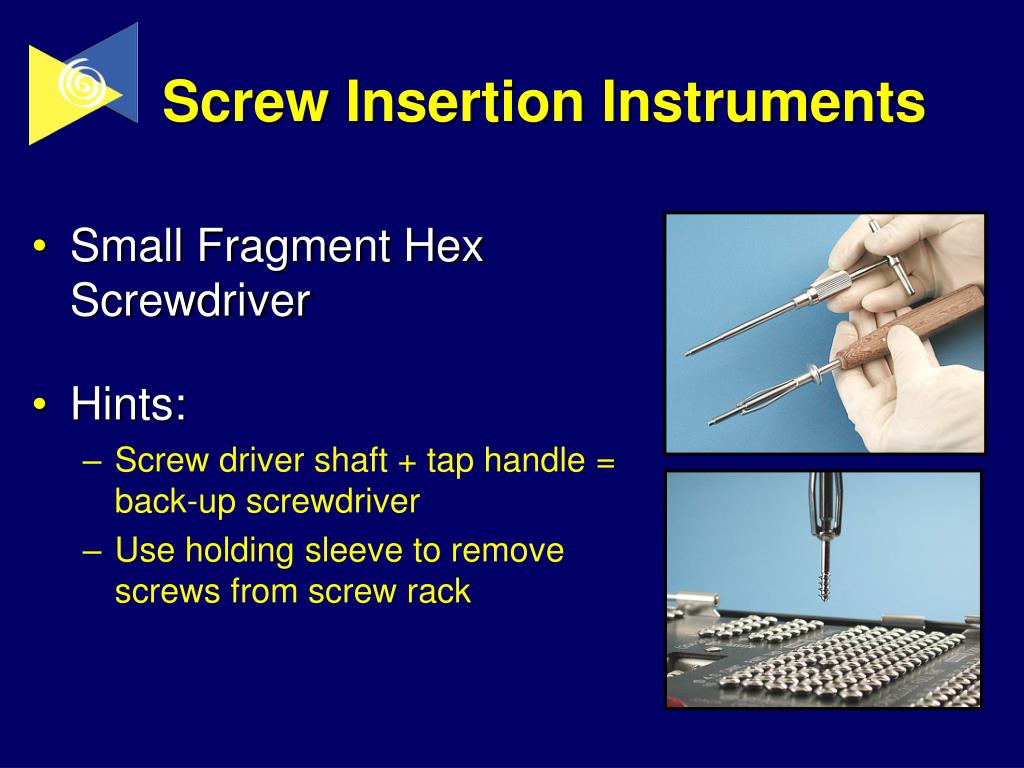 Screw Insertion Instruments

• Small Fragment Hex Screwdriver

• Hints:
– Screw driver shaft + tap handle = back-up screwdriver
– Use holding sleeve to remove screws from screw rack